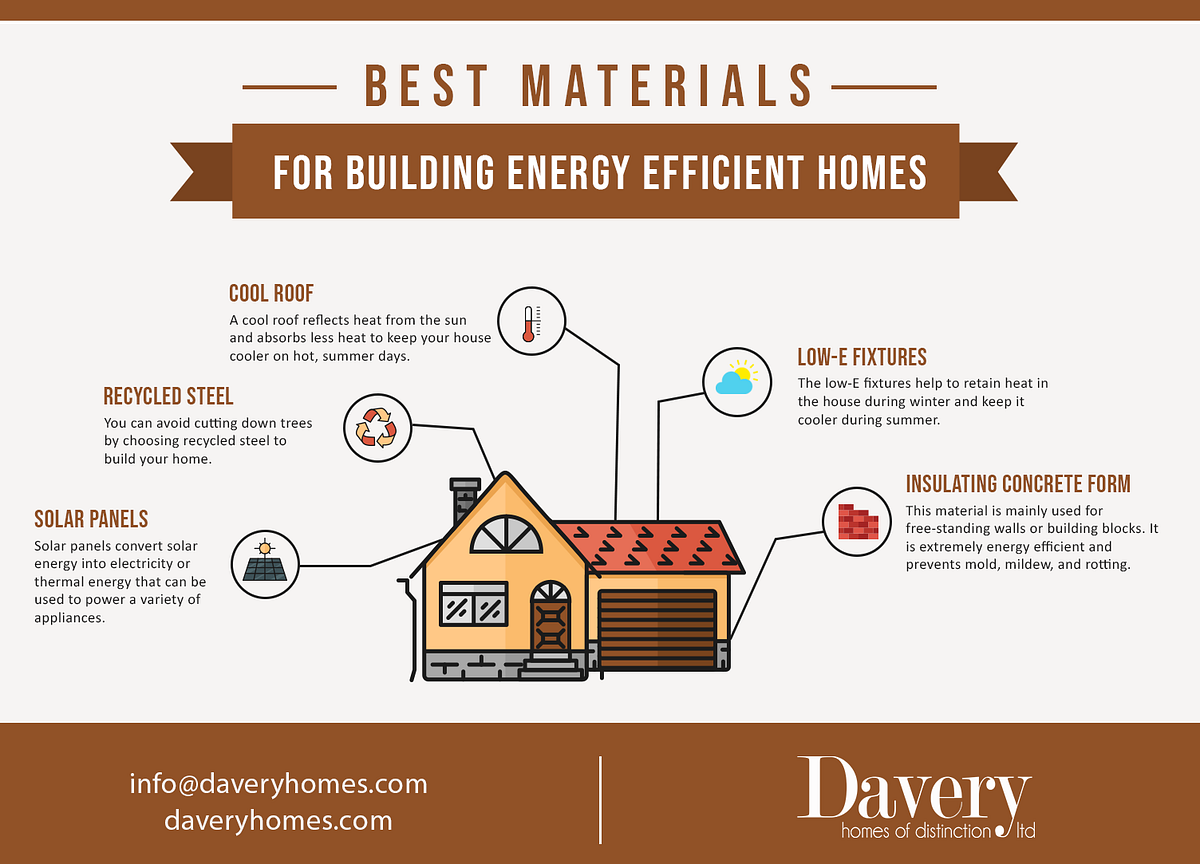 BEST MATERIALS

FOR BUILDING ENERGY EFFICIENT HOMES

COOL ROOF
A cool roof reflects heat from the sun and absorbs less heat to keep your house cooler on hot, summer days.

RECYCLED STEEL
You can avoid cutting down trees by choosing recycled steel to build your home.

SOLAR PANELS
Solar panels convert solar energy into electricity or thermal energy that can be used to power a variety of appliances.

LOW-E FIXTURES
The low-E fixtures help to retain heat in the house during winter and keep it cooler during summer.

INSULATING CONCRETE FORM
This material is mainly used for free-standing walls or building blocks. It is extremely energy efficient and prevents mold, mildew, and rotting.

info@daveryhomes.com
daveryhomes.com

Davery
homes of distinction ltd